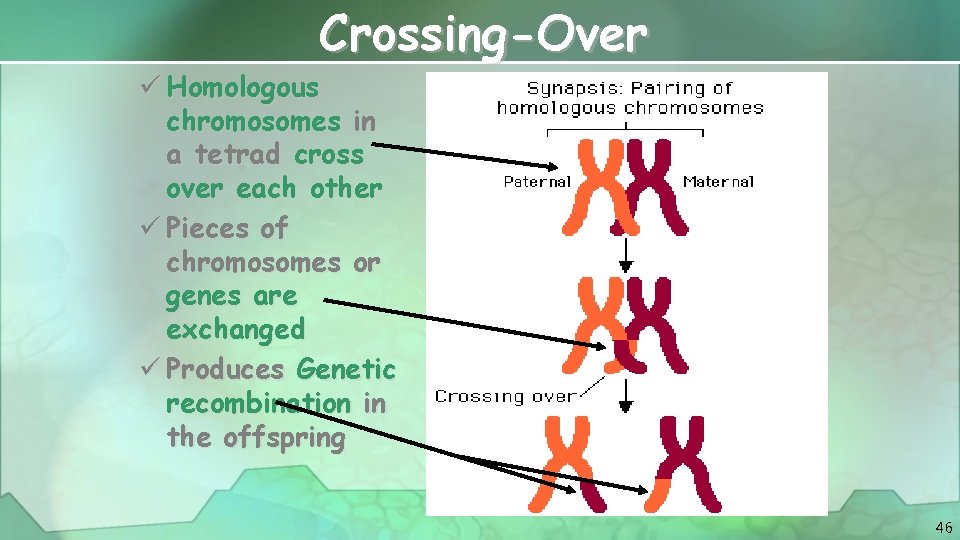 Crossing-Over

✓ Homologous chromosomes in a tetrad cross over each other
✓ Pieces of chromosomes or genes are exchanged
✓ Produces Genetic recombination in the offspring

Synapsis: Pairing of homologous chromosomes

Paternal

Maternal

Crossing over

46